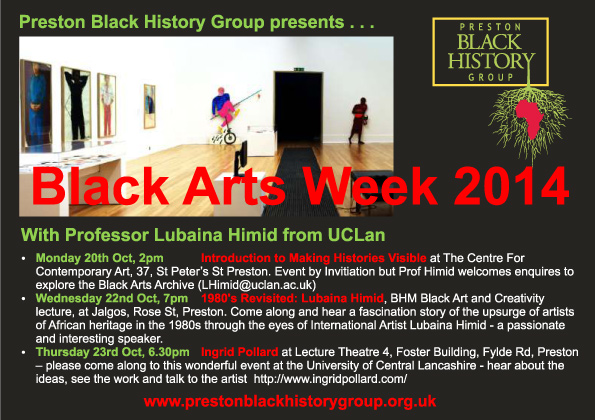 Preston Black History Group presents . . .

PRESTON BLACK HISTORY GROUP

Black Arts Week 2014

With Professor Lubaina Himid from UCLan

• Monday 20th Oct, 2pm Introduction to Making Histories Visible at The Centre For Contemporary Art, 37, St Peter's St Preston. Event by Invitiation but Prof Himid welcomes enquires to explore the Black Arts Archive (LHimid@uclan.ac.uk)

• Wednesday 22nd Oct, 7pm 1980's Revisited: Lubaina Himid, BHM Black Art and Creativity lecture, at Jalgos, Rose St, Preston. Come along and hear a fascination story of the upsurge of artists of African heritage in the 1980s through the eyes of International Artist Lubaina Himid - a passionate and interesting speaker.

• Thursday 23rd Oct, 6.30pm Ingrid Pollard at Lecture Theatre 4, Foster Building, Fylde Rd, Preston – please come along to this wonderful event at the University of Central Lancashire - hear about the ideas, see the work and talk to the artist http://www.ingridpollard.com/

www.prestonblackhistorygroup.org.uk